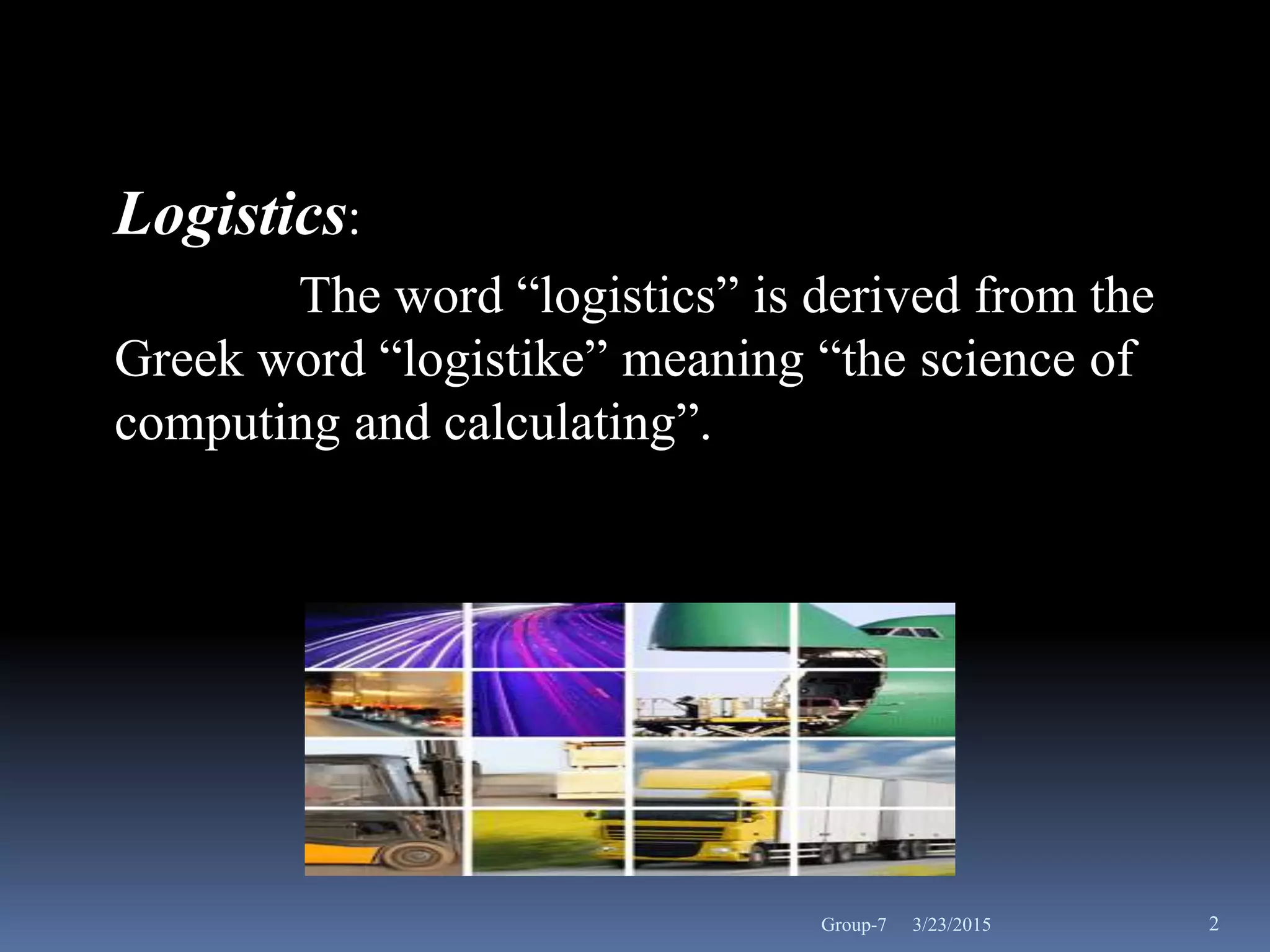 Logistics:

The word “logistics” is derived from the Greek word “logistike” meaning “the science of computing and calculating”.

Group-7 3/23/2015 2